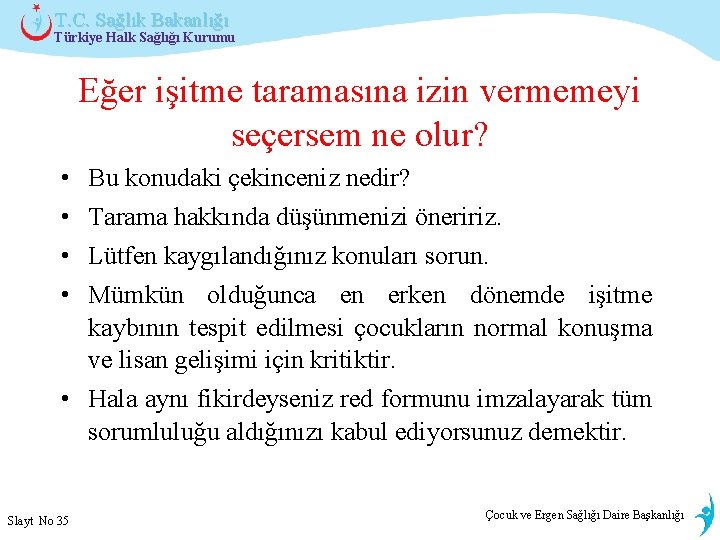 T.C. Sağlık Bakanlığı
Türkiye Halk Sağlığı Kurumu

Eğer işitme taramasına izin vermemeyi seçersem ne olur?

• Bu konudaki çekinceniz nedir?
• Tarama hakkında düşünmenizi öneririz.
• Lütfen kaygılandığınız konuları sorun.
• Mümkün olduğunca en erken dönemde işitme kaybının tespit edilmesi çocukların normal konuşma ve lisan gelişimi için kritiktir.
• Hala aynı fikirdeyseniz red formunu imzalayarak tüm sorumluluğu aldığınızı kabul ediyorsunuz demektir.

Slayt No 35

Çocuk ve Ergen Sağlığı Daire Başkanlığı